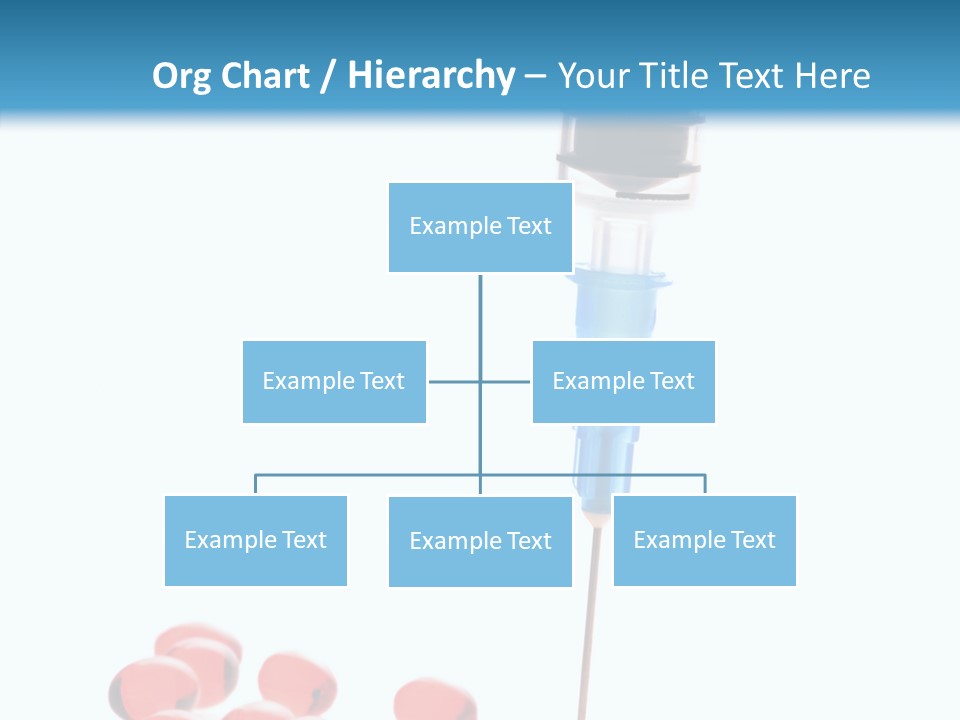 Org Chart / Hierarchy – Your Title Text Here

Example Text

Example Text

Example Text

Example Text

Example Text

Example Text